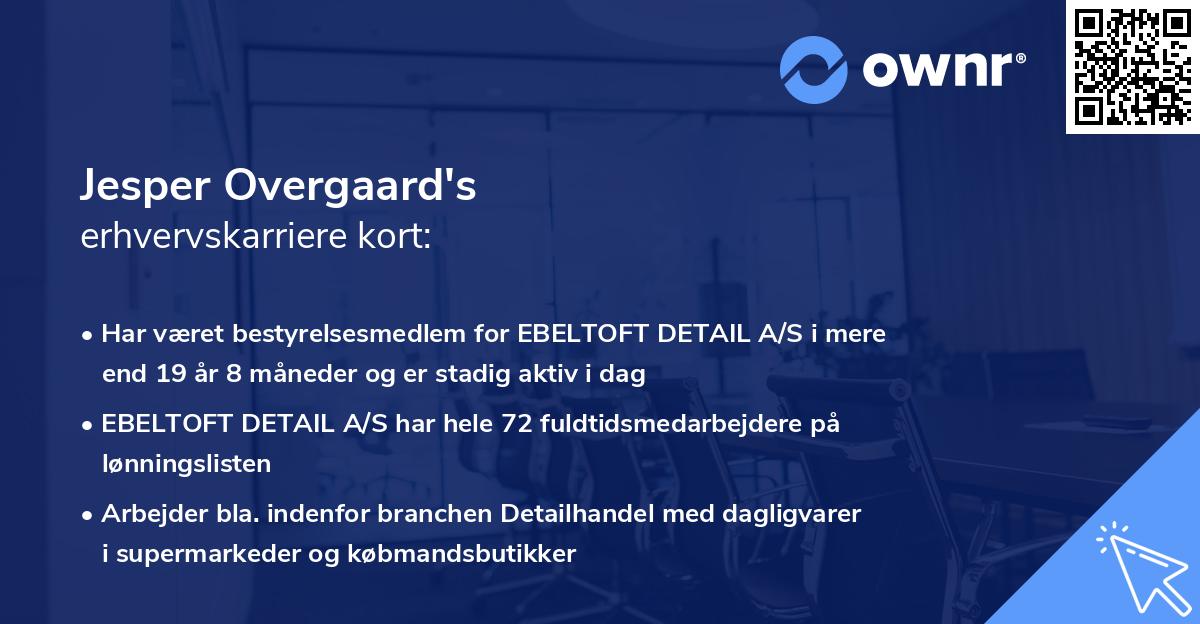 ownr®

Jesper Overgaard's
erhvervskarriere kort:

• Har været bestyrelsesmedlem for EBELTOFT DETAIL A/S i mere end 19 år 8 måneder og er stadig aktiv i dag

• EBELTOFT DETAIL A/S har hele 72 fuldtidsmedarbejdere på lønningslisten

• Arbejder bla. indenfor branchen Detailhandel med dagligvarer i supermarkeder og købmandsbutikker